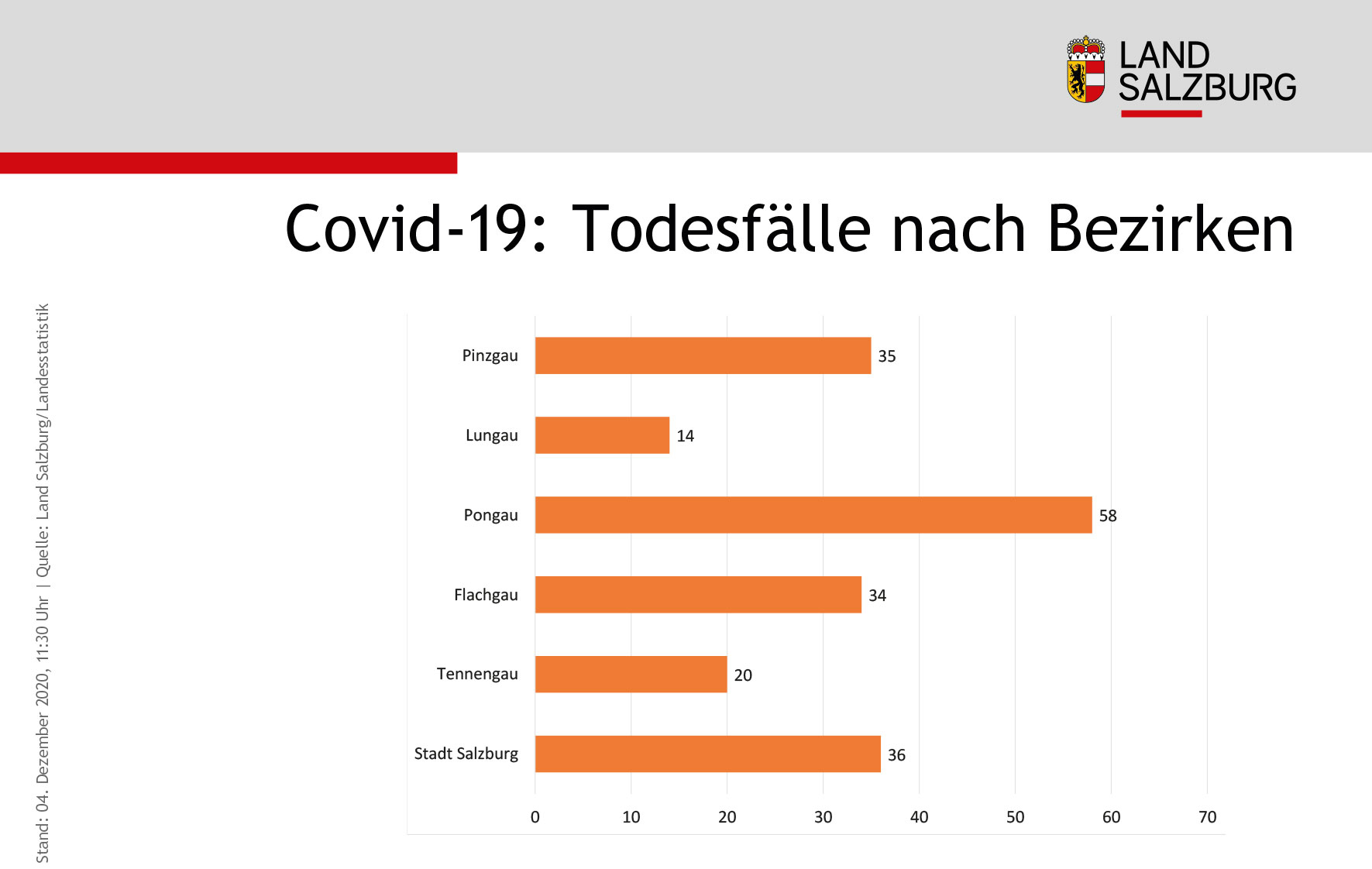 LAND SALZBURG

Covid-19: Todesfälle nach Bezirken

Stand: 04. Dezember 2020, 11:30 Uhr | Quelle: Land Salzburg/Landesstatistik

Pinzgau 35
Lungau 14
Pongau 58
Flachgau 34
Tennengau 20
Stadt Salzburg 36

0 10 20 30 40 50 60 70